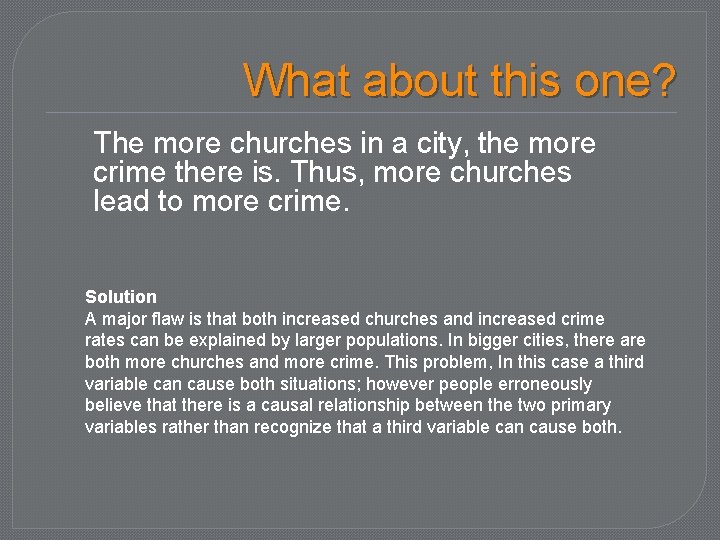 What about this one?

The more churches in a city, the more crime there is. Thus, more churches lead to more crime.

Solution
A major flaw is that both increased churches and increased crime rates can be explained by larger populations. In bigger cities, there are both more churches and more crime. This problem, In this case a third variable can cause both situations; however people erroneously believe that there is a causal relationship between the two primary variables rather than recognize that a third variable can cause both.